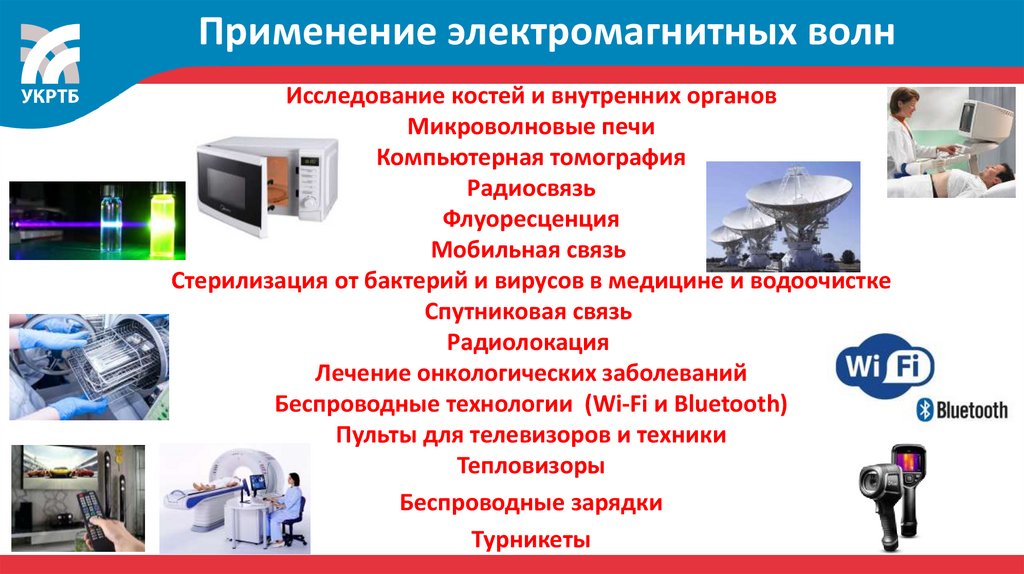 УКРТБ

Применение электромагнитных волн

Исследование костей и внутренних органов
Микроволновые печи
Компьютерная томография
Радиосвязь
Флуоресценция
Мобильная связь
Стерилизация от бактерий и вирусов в медицине и водоочистке
Спутниковая связь
Радиолокация
Лечение онкологических заболеваний
Беспроводные технологии (Wi-Fi и Bluetooth)
Пульты для телевизоров и техники
Тепловизоры
Беспроводные зарядки
Турникеты

Wi Fi
Bluetooth